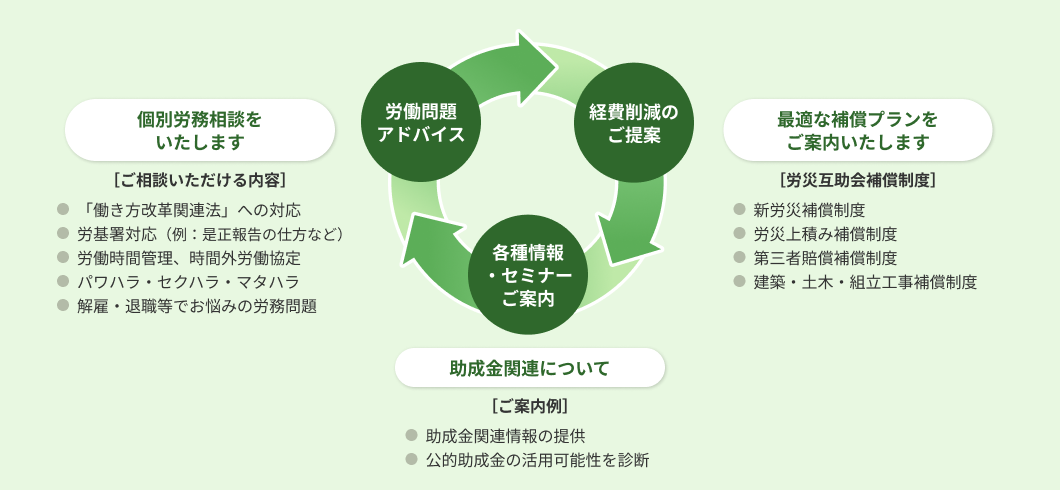 個別労務相談を
いたします

［ご相談いただける内容］

「働き方改革関連法」への対応
労基署対応（例：是正報告の仕方など）
労働時間管理、時間外労働協定
パワハラ・セクハラ・マタハラ
解雇・退職等でお悩みの労務問題

労働問題
アドバイス

経費削減の
ご提案

各種情報
・セミナー
ご案内

最適な補償プランを
ご案内いたします

［労災互助会補償制度］

新労災補償制度
労災上積み補償制度
第三者賠償補償制度
建築・土木・組立工事補償制度

助成金関連について

［ご案内例］

助成金関連情報の提供
公的助成金の活用可能性を診断